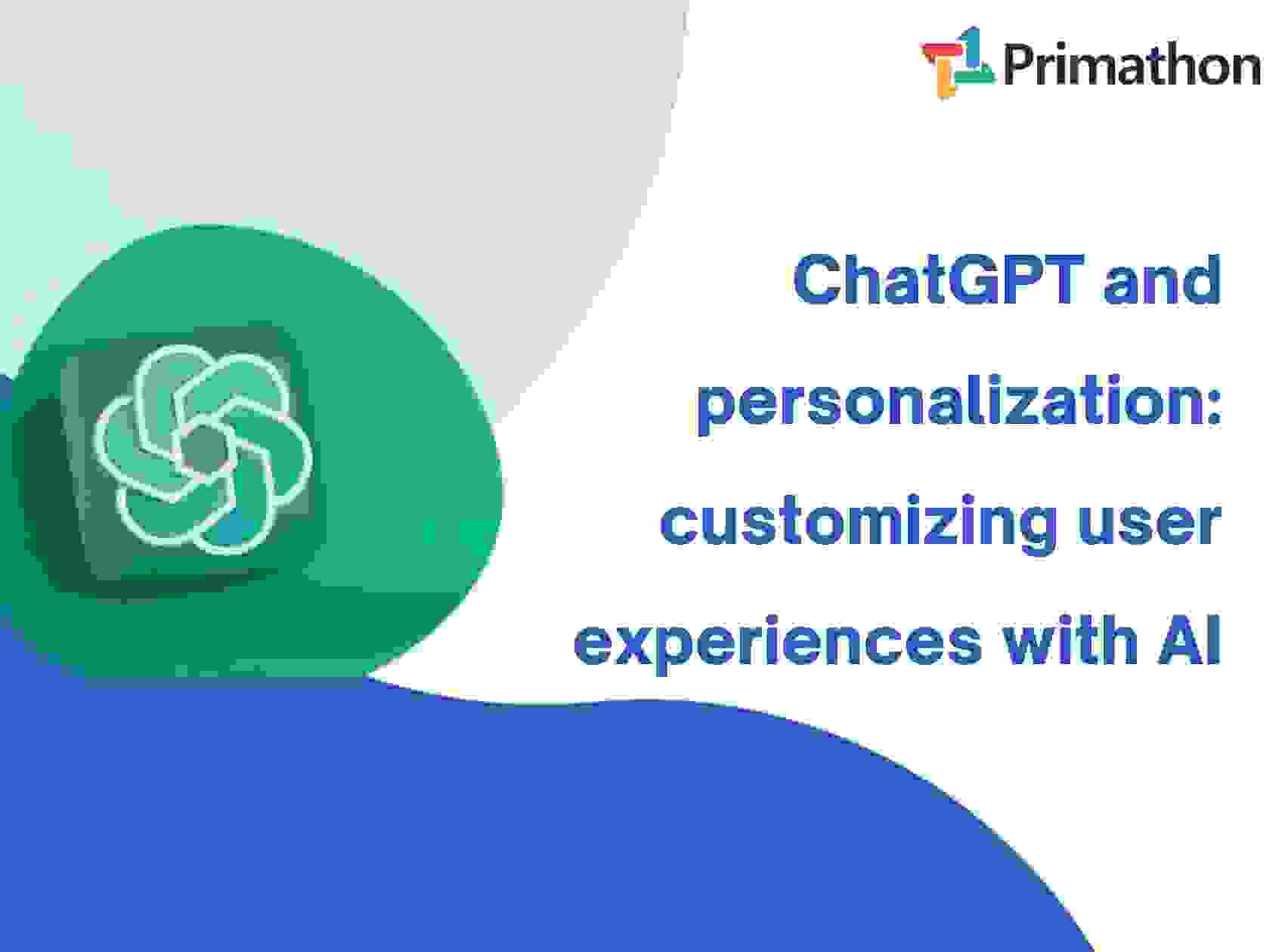 Primathon

ChatGPT and personalization: customizing user experiences with AI